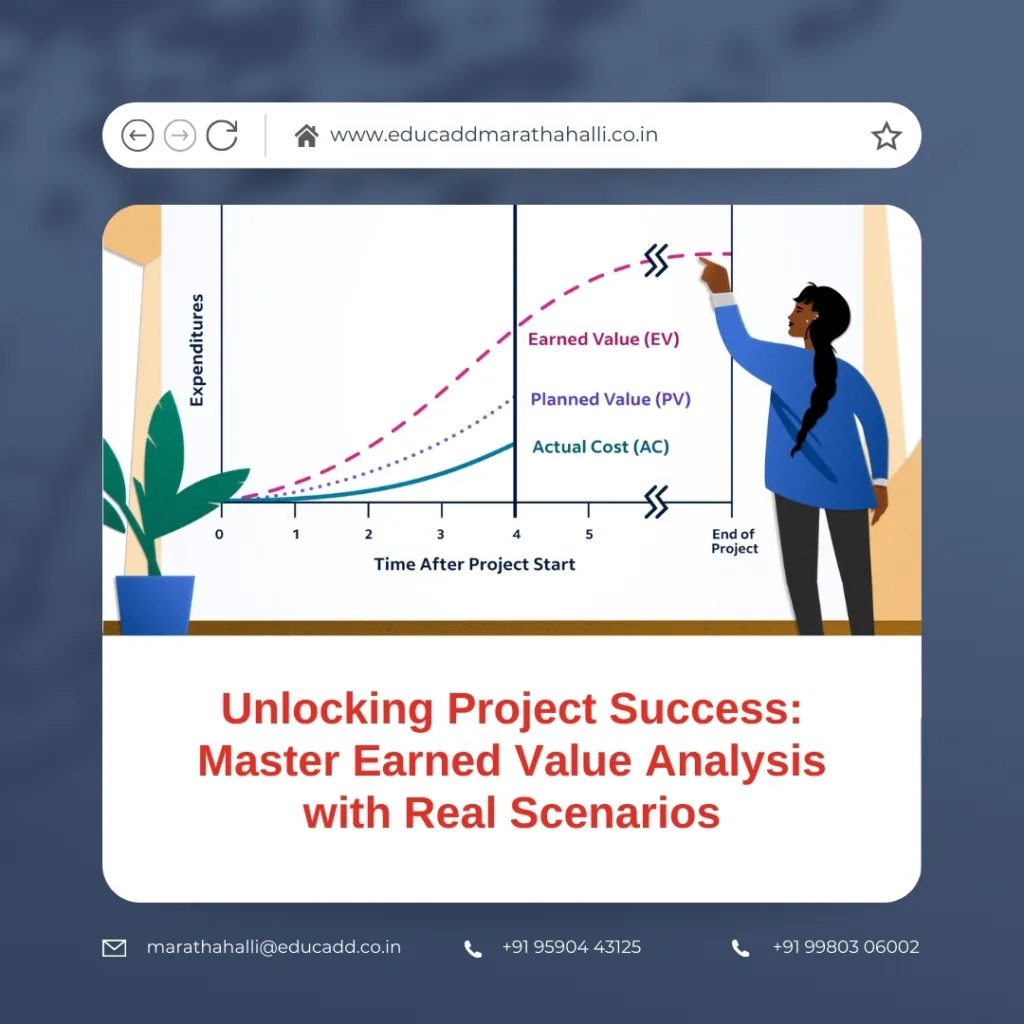 www.educaddmarathahalli.co.in

Expenditures

Earned Value (EV)

Planned Value (PV)

Actual Cost (AC)

0 1 2 3 4 5 End of Project

Time After Project Start

Unlocking Project Success: Master Earned Value Analysis with Real Scenarios

marathahalli@educadd.co.in

+91 95904 43125

+91 99803 06002